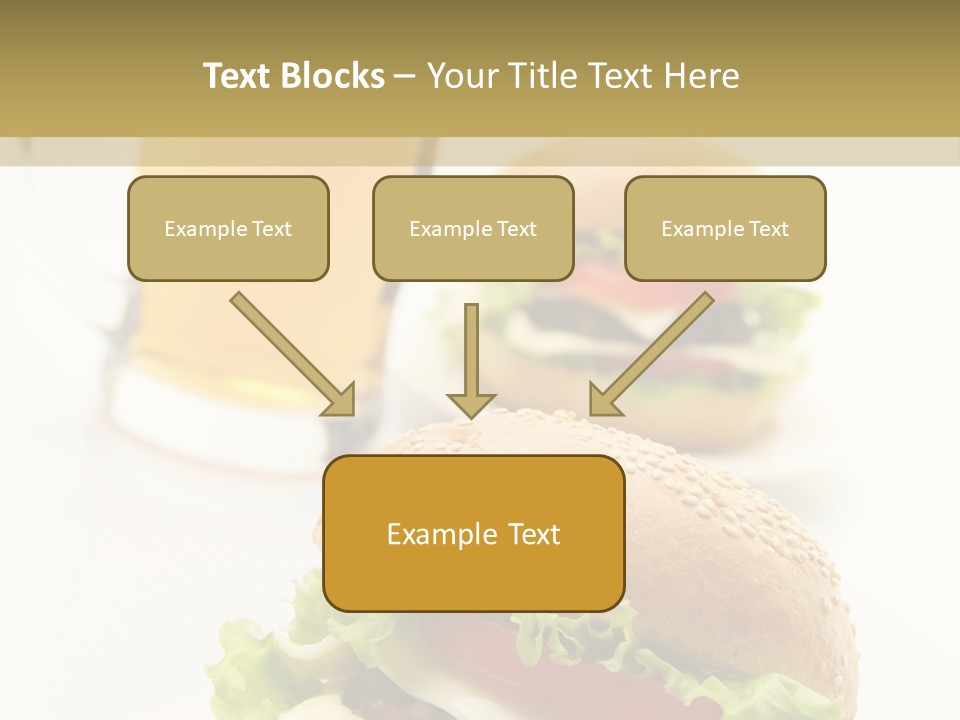 Text Blocks – Your Title Text Here

Example Text

Example Text

Example Text

Example Text